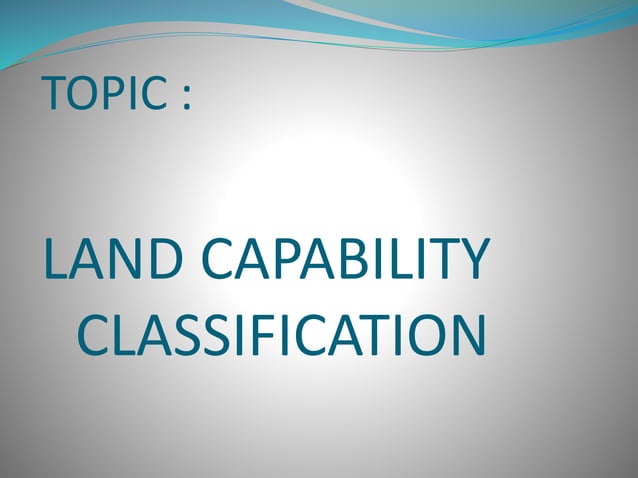 TOPIC :

LAND CAPABILITY CLASSIFICATION